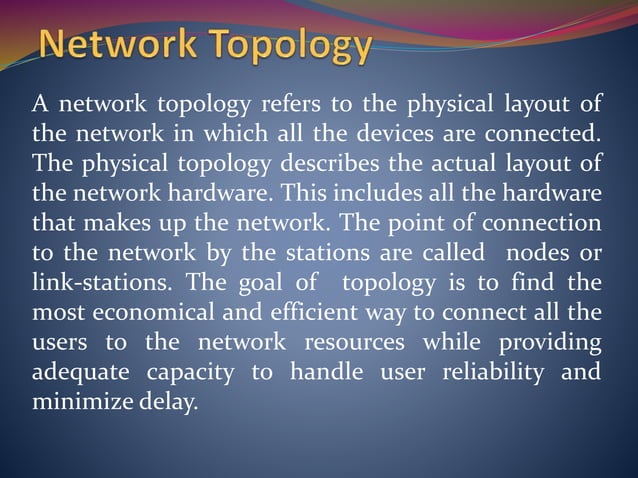 Network Topology

A network topology refers to the physical layout of the network in which all the devices are connected. The physical topology describes the actual layout of the network hardware. This includes all the hardware that makes up the network. The point of connection to the network by the stations are called nodes or link-stations. The goal of topology is to find the most economical and efficient way to connect all the users to the network resources while providing adequate capacity to handle user reliability and minimize delay.